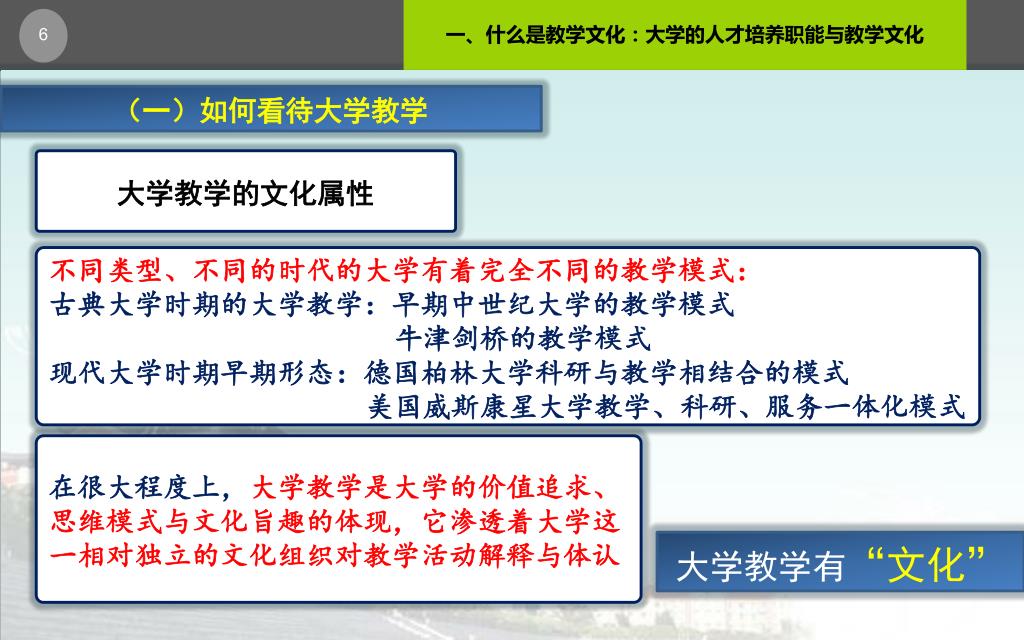 6

一、什么是教学文化：大学的人才培养职能与教学文化

（一）如何看待大学教学

大学教学的文化属性

不同类型、不同的时代的大学有着完全不同的教学模式：
古典大学时期的大学教学：早期中世纪大学的教学模式
牛津剑桥的教学模式
现代大学时期早期形态：德国柏林大学科研与教学相结合的模式
美国威斯康星大学教学、科研、服务一体化模式

在很大程度上，大学教学是大学的价值追求、思维模式与文化旨趣的体现，它渗透着大学这一相对独立的文化组织对教学活动解释与体认

大学教学有“文化”